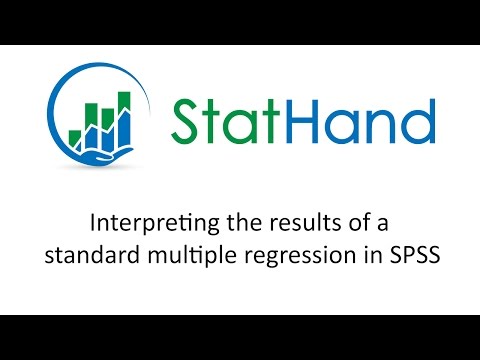 StatHand

Interpreting the results of a standard multiple regression in SPSS